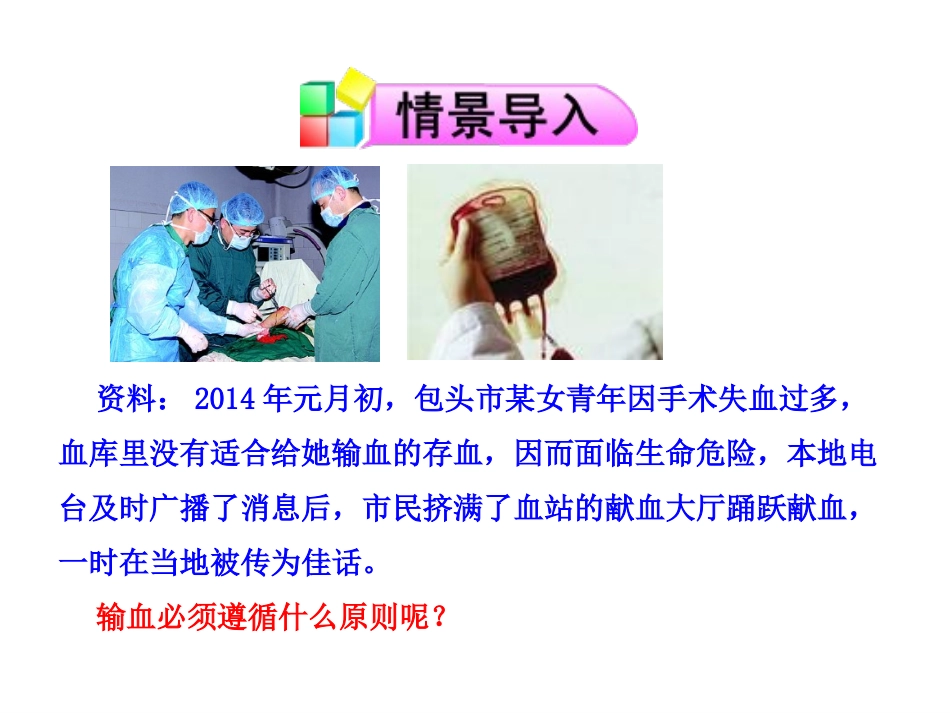 情景导入

资料： 2014年元月初，包头市某女青年因手术失血过多，血库里没有适合给她输血的存血，因而面临生命危险，本地电台及时广播了消息后，市民挤满了血站的献血大厅踊跃献血，一时在当地被传为佳话。

输血必须遵循什么原则呢？